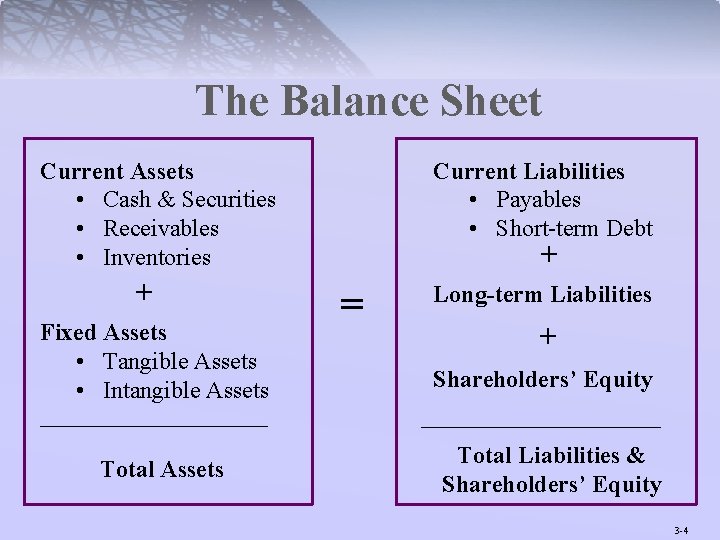 The Balance Sheet

Current Assets
• Cash & Securities
• Receivables
• Inventories
+
Fixed Assets
• Tangible Assets
• Intangible Assets

Total Assets

=

Current Liabilities
• Payables
• Short-term Debt
+
Long-term Liabilities
+
Shareholders' Equity

Total Liabilities & Shareholders' Equity

3-4